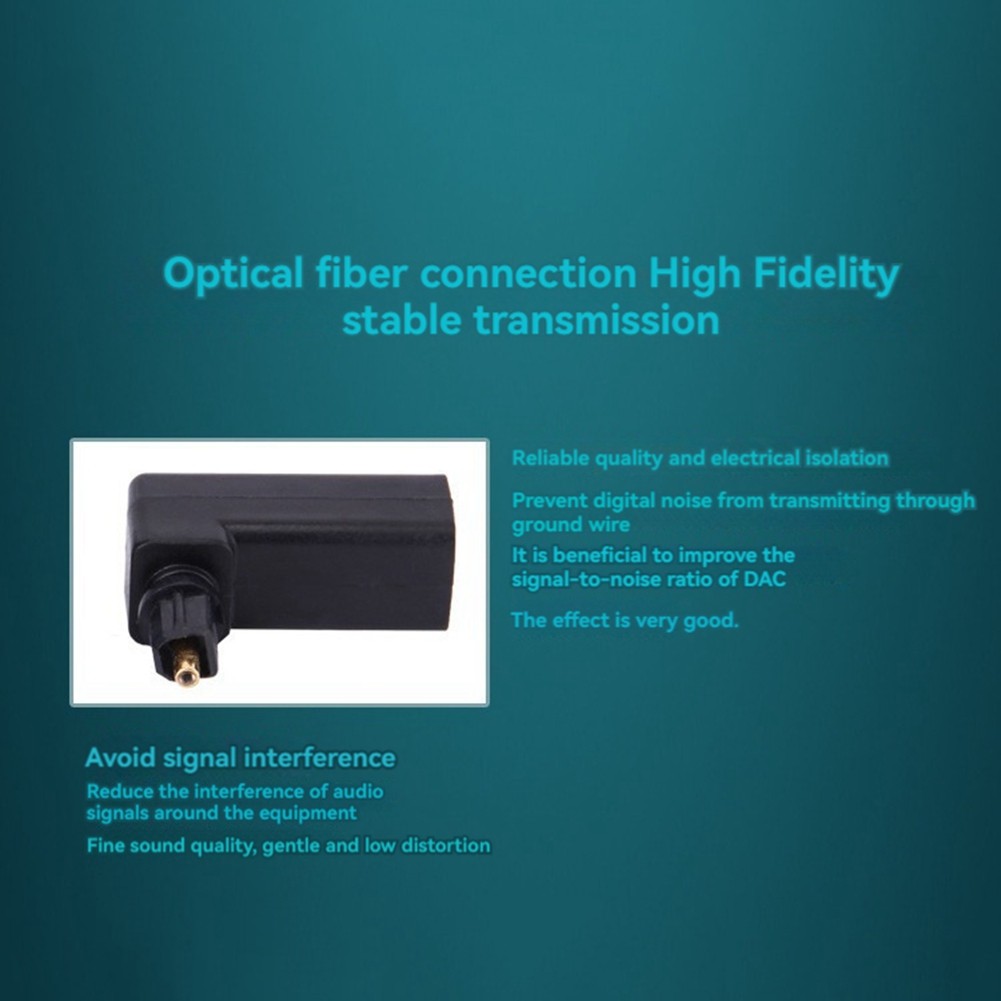 Optical fiber connection High Fidelity stable transmission

Reliable quality and electrical isolation

Prevent digital noise from transmitting through ground wire

It is beneficial to improve the signal-to-noise ratio of DAC

The effect is very good.

Avoid signal interference

Reduce the interference of audio signals around the equipment

Fine sound quality, gentle and low distortion